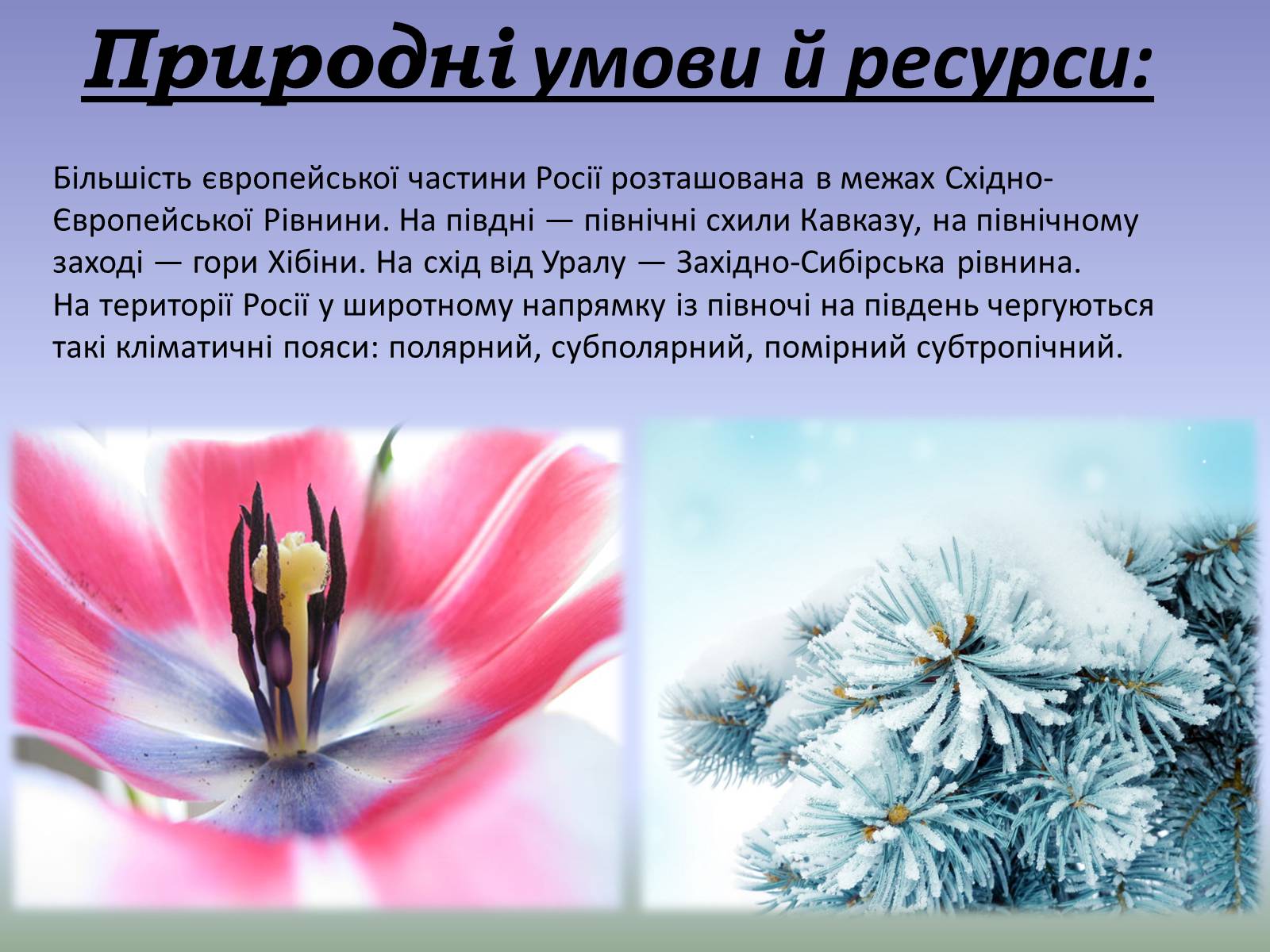 Природні умови й ресурси:

Більшість європейської частини Росії розташована в межах Східно-Європейської Рівнини. На півдні — північні схили Кавказу, на північному заході — гори Хібіни. На схід від Уралу — Західно-Сибірська рівнина.
На території Росії у широтному напрямку із півночі на південь чергуються такі кліматичні пояси: полярний, субполярний, помірний субтропічний.